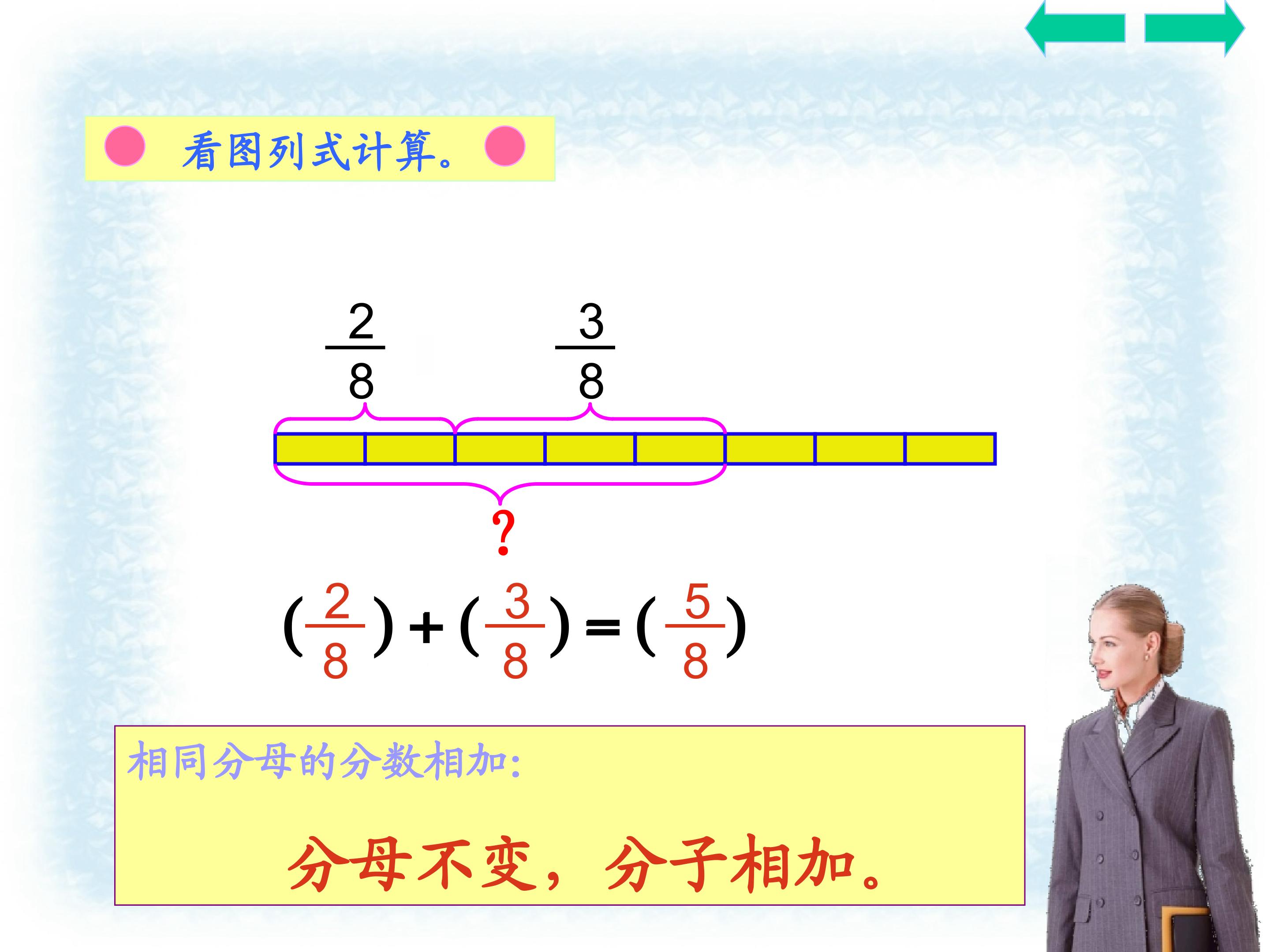 看图列式计算。

$\frac{2}{8}$ $\frac{3}{8}$

?

$(\frac{2}{8})+(\frac{3}{8})=(\frac{5}{8})$

相同分母的分数相加:

分母不变，分子相加。